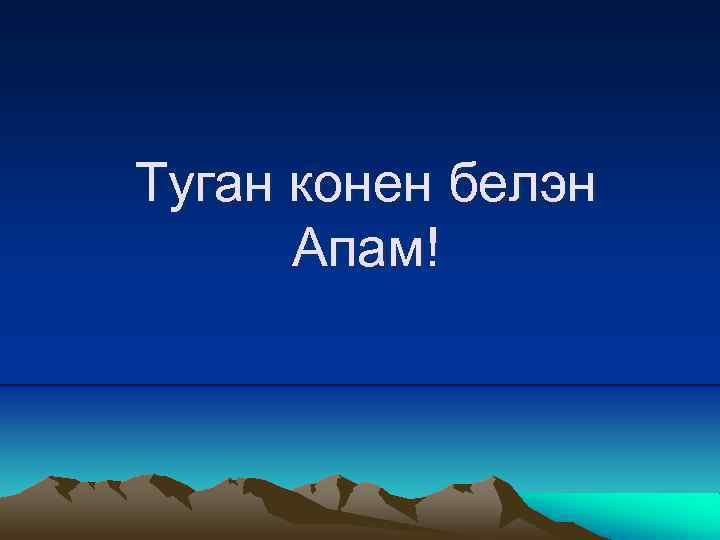 Туган конен белэн Апам!